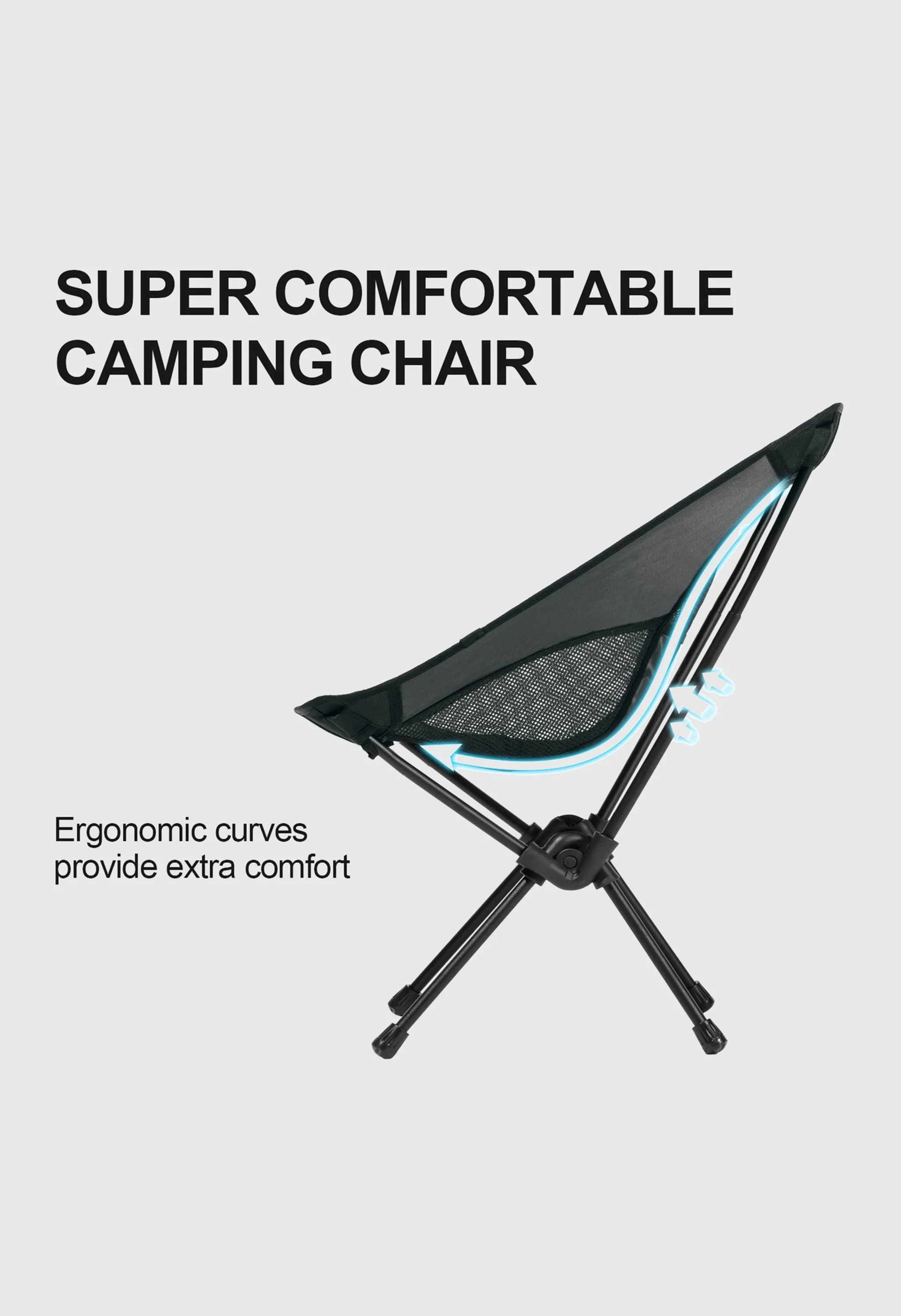 SUPER COMFORTABLE CAMPING CHAIR

Ergonomic curves provide extra comfort